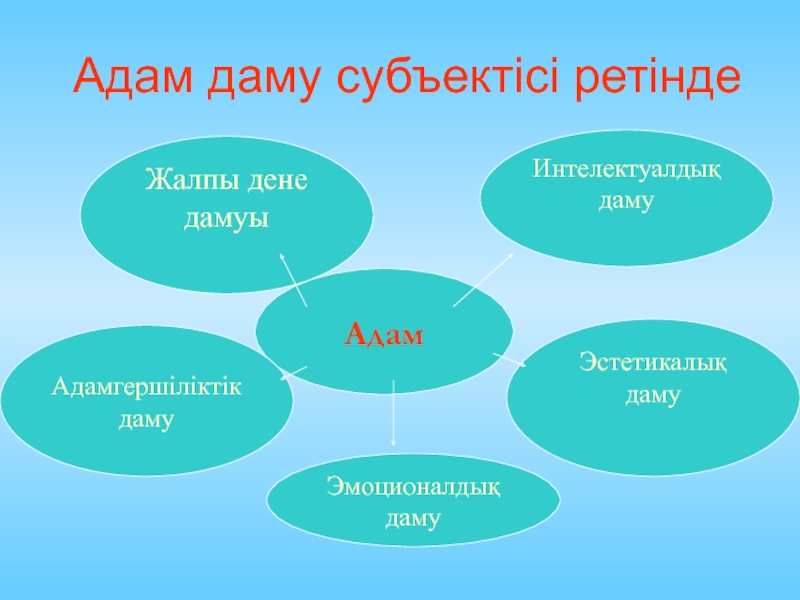 Адам даму субъектісі ретінде

Жалпы дене дамуы

Интелектуалдық даму

Адам

Адамгершіліктік даму

Эстетикалық даму

Эмоционалдық даму